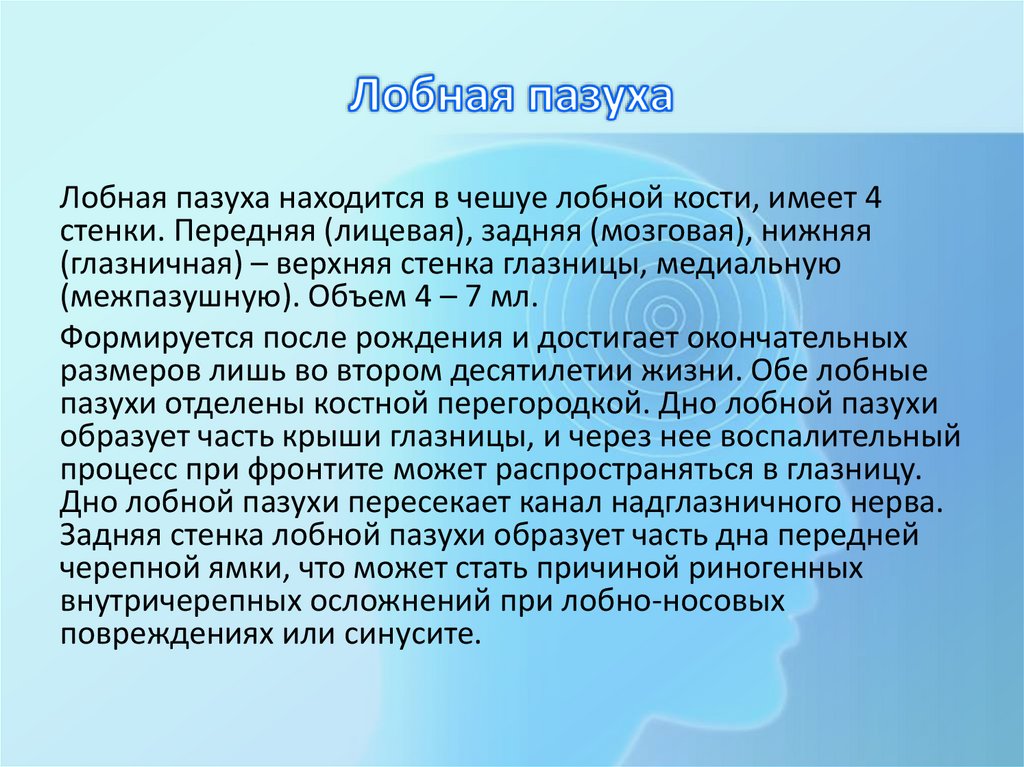 Лобная пазуха

Лобная пазуха находится в чешуе лобной кости, имеет 4 стенки. Передняя (лицевая), задняя (мозговая), нижняя (глазничная) – верхняя стенка глазницы, медиальную (межпазушную). Объем 4 – 7 мл.

Формируется после рождения и достигает окончательных размеров лишь во втором десятилетии жизни. Обе лобные пазухи отделены костной перегородкой. Дно лобной пазухи образует часть крыши глазницы, и через нее воспалительный процесс при фронтите может распространяться в глазницу. Дно лобной пазухи пересекает канал надглазничного нерва. Задняя стенка лобной пазухи образует часть дна передней черепной ямки, что может стать причиной риногенных внутричерепных осложнений при лобно-носовых повреждениях или синусите.